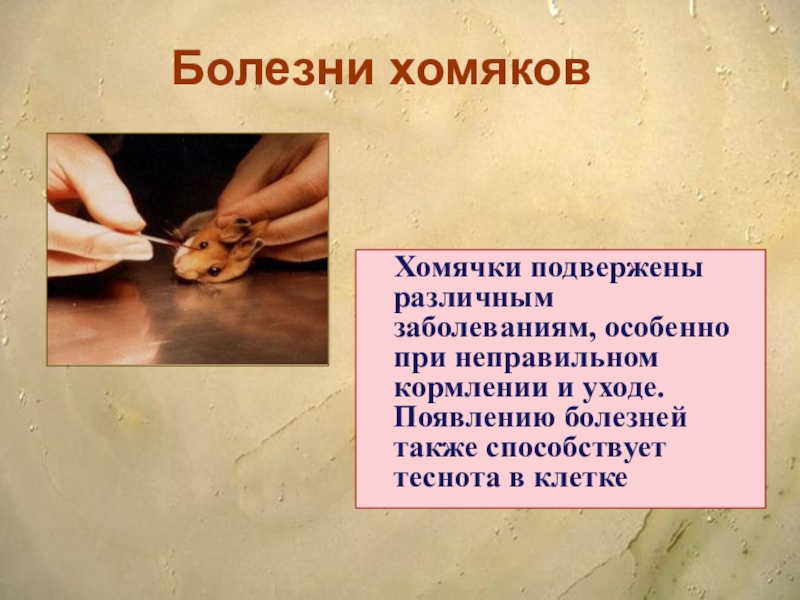 Болезни хомяков

Хомячки подвержены различным заболеваниям, особенно при неправильном кормлении и уходе. Появлению болезней также способствует теснота в клетке